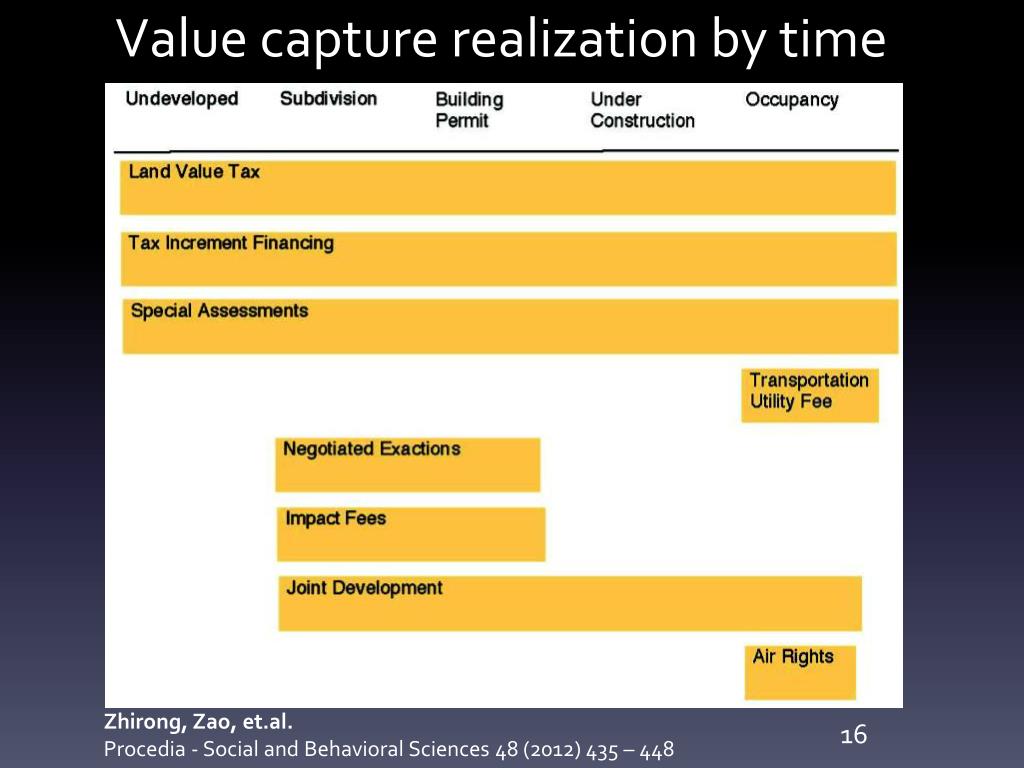 Value capture realization by time

Undeveloped
Subdivision
Building Permit
Under Construction
Occupancy

Land Value Tax

Tax Increment Financing

Special Assessments

Transportation Utility Fee

Negotiated Exactions

Impact Fees

Joint Development

Air Rights

Zhirong, Zao, et.al.
Procedia - Social and Behavioral Sciences 48 (2012) 435 – 448

16